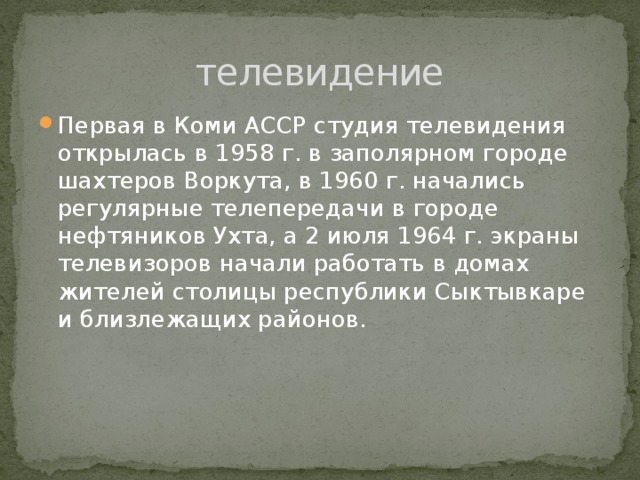 телевидение

Первая в Коми АССР студия телевидения открылась в 1958 г. в заполярном городе шахтеров Воркута, в 1960 г. начались регулярные телепередачи в городе нефтяников Ухта, а 2 июля 1964 г. экраны телевизоров начали работать в домах жителей столицы республики Сыктывкаре и близлежащих районов.